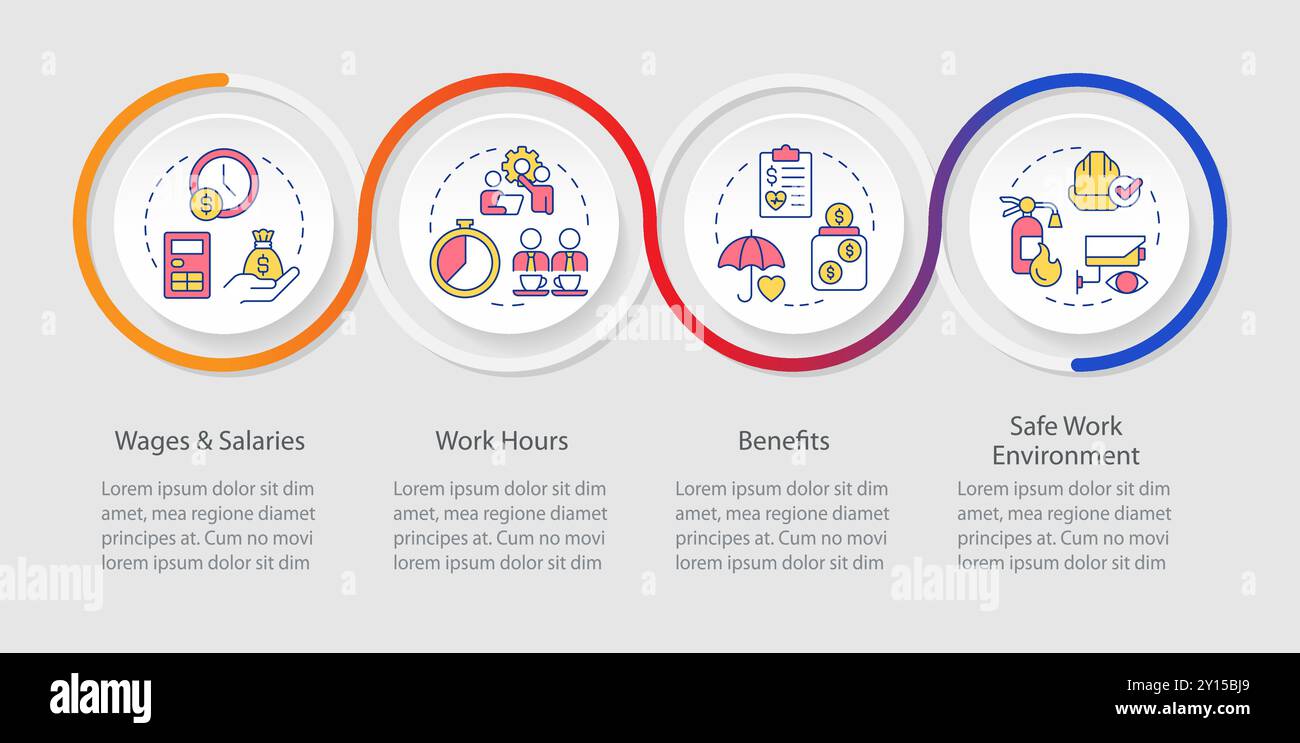 Wages & Salaries

Lorem ipsum dolor sit dim amet, mea regione diamet principes at. Cum no movi lorem ipsum dolor sit dim

Work Hours

Lorem ipsum dolor sit dim amet, mea regione diamet principes at. Cum no movi lorem ipsum dolor sit dim

Benefits

Lorem ipsum dolor sit dim amet, mea regione diamet principes at. Cum no movi lorem ipsum dolor sit dim

Safe Work Environment

Lorem ipsum dolor sit dim amet, mea regione diamet principes at. Cum no movi lorem ipsum dolor sit dim

alamy

alamy

alamy

alamy

Image ID: 2Y15BJ9
www.alamy.com